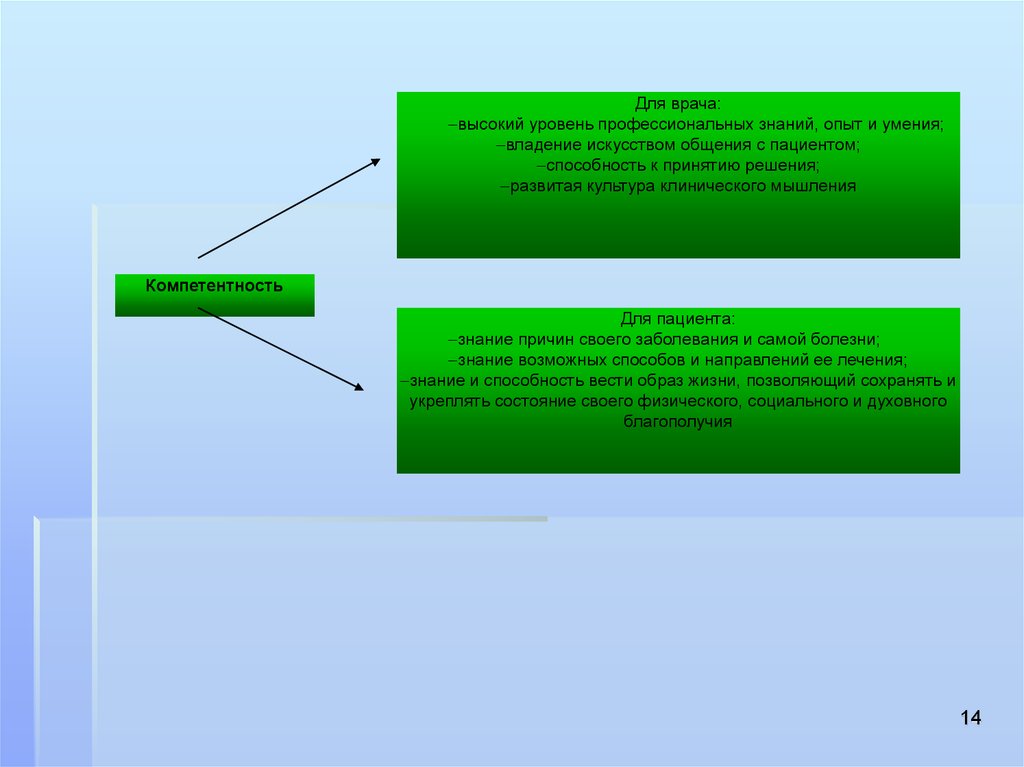 Компетентность

Для врача:
–высокий уровень профессиональных знаний, опыт и умения;
–владение искусством общения с пациентом;
–способность к принятию решения;
–развитая культура клинического мышления

Для пациента:
–знание причин своего заболевания и самой болезни;
–знание возможных способов и направлений ее лечения;
–знание и способность вести образ жизни, позволяющий сохранять и укреплять состояние своего физического, социального и духовного благополучия

14